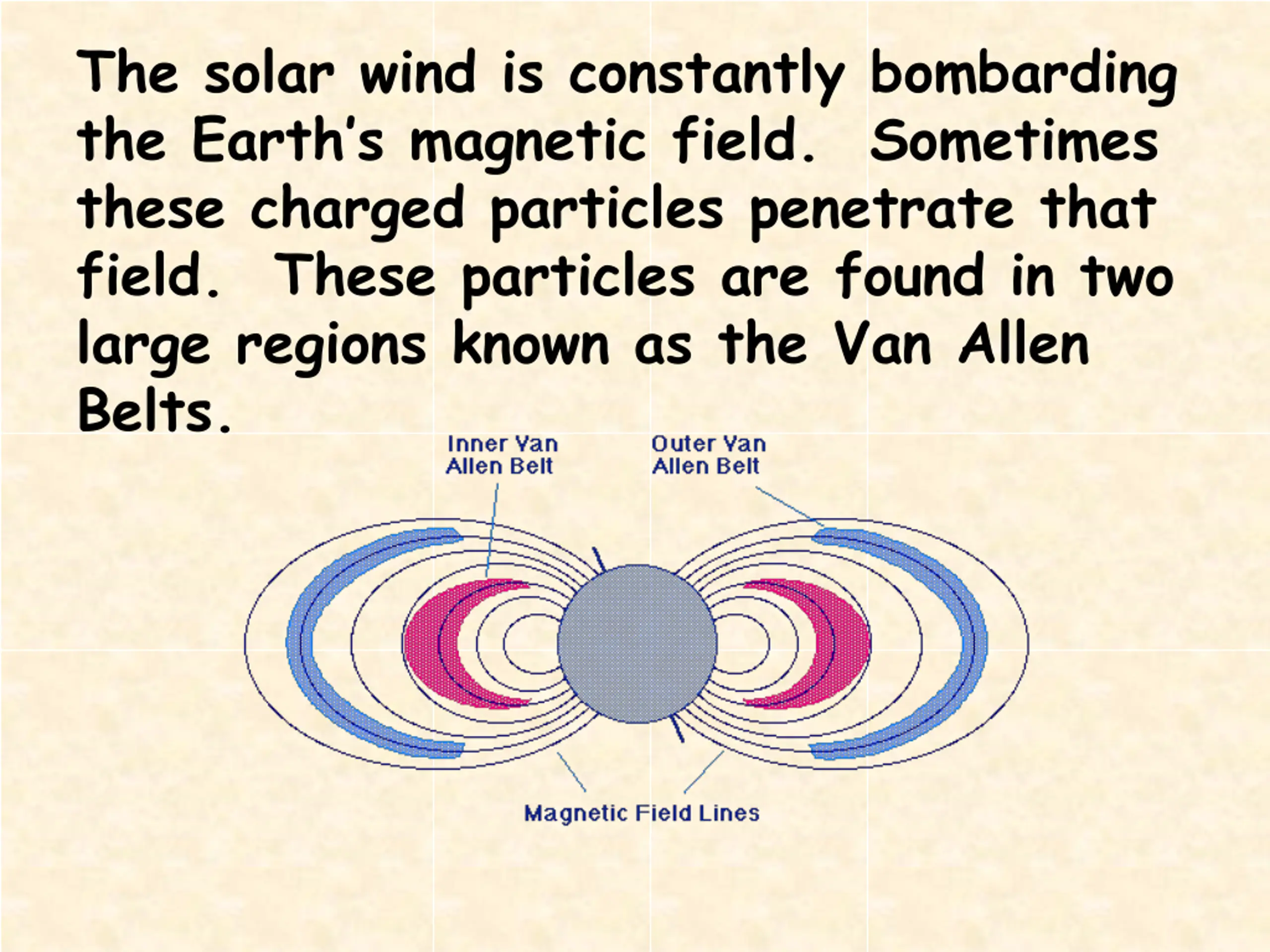 The solar wind is constantly bombarding the Earth's magnetic field.  Sometimes these charged particles penetrate that field.  These particles are found in two large regions known as the Van Allen Belts.

Inner Van Allen Belt

Outer Van Allen Belt

Magnetic Field Lines